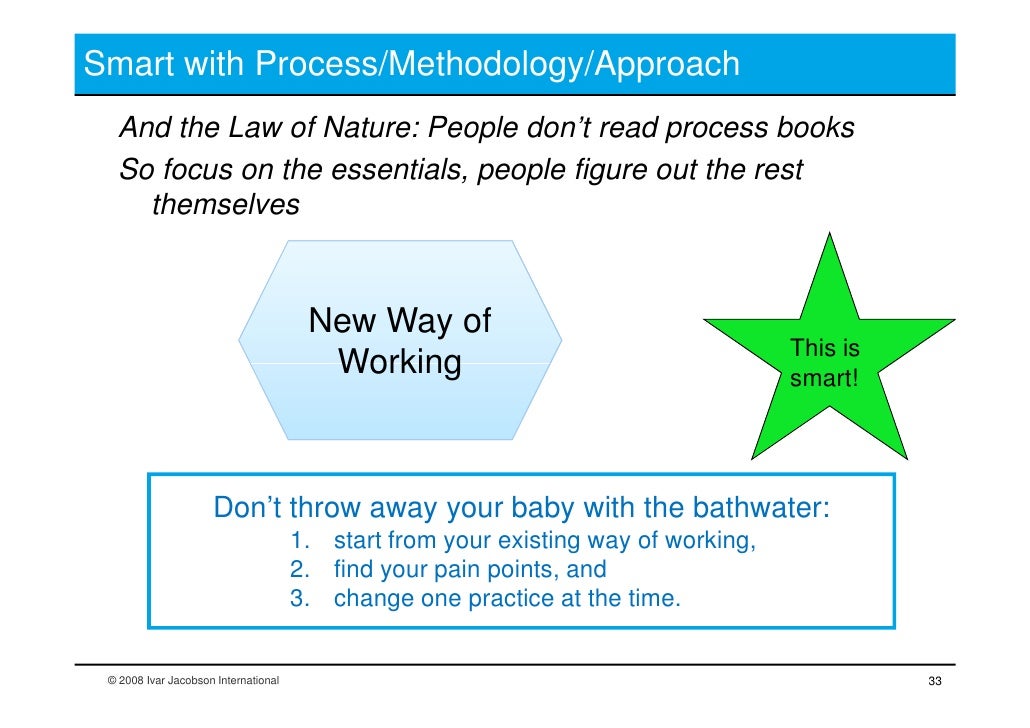 Smart with Process/Methodology/Approach

And the Law of Nature: People don't read process books

So focus on the essentials, people figure out the rest themselves

New Way of Working

This is smart!

Don't throw away your baby with the bathwater:
1. start from your existing way of working,
2. find your pain points, and
3. change one practice at the time.

© 2008 Ivar Jacobson International

33